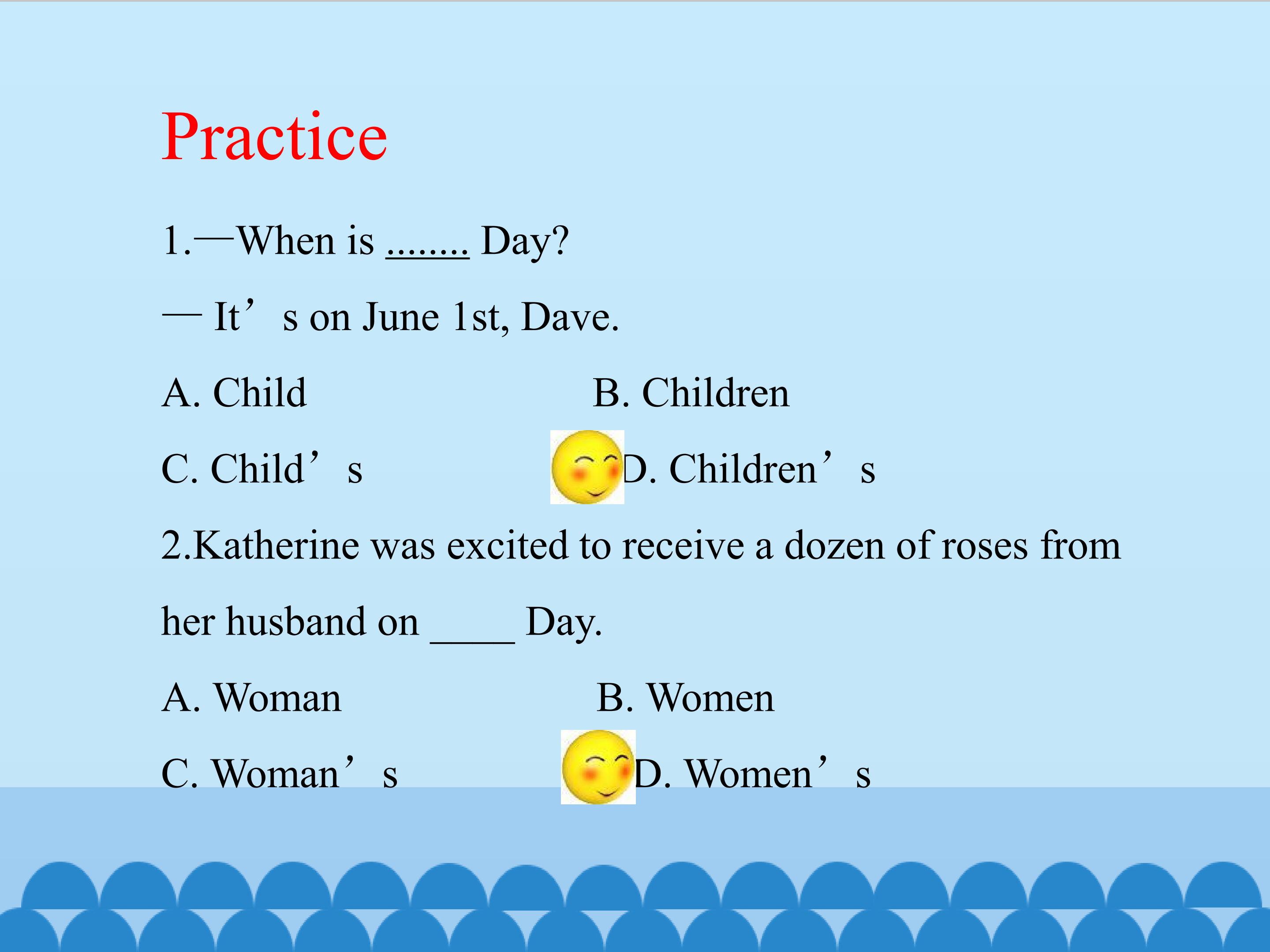 Practice

1.—When is ........ Day?

— It’s on June 1st, Dave.

A. Child

B. Children

C. Child’s

D. Children’s

2.Katherine was excited to receive a dozen of roses from her husband on ____ Day.

A. Woman

B. Women

C. Woman’s

D. Women’s